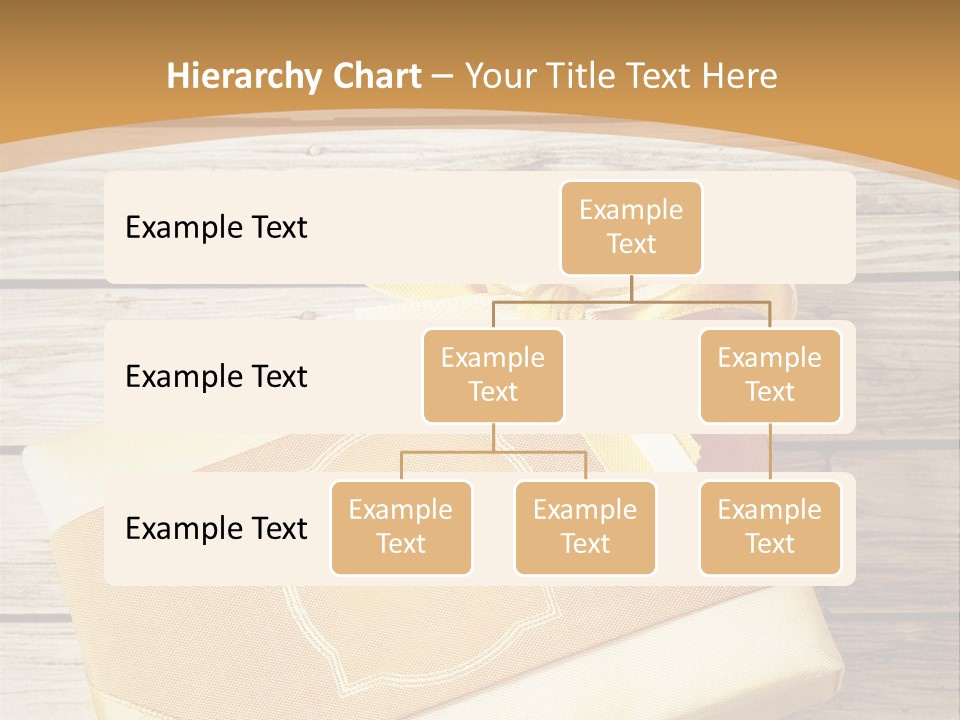 Hierarchy Chart – Your Title Text Here

Example Text

Example Text

Example Text

Example Text

Example Text

Example Text

Example Text

Example Text

Example Text